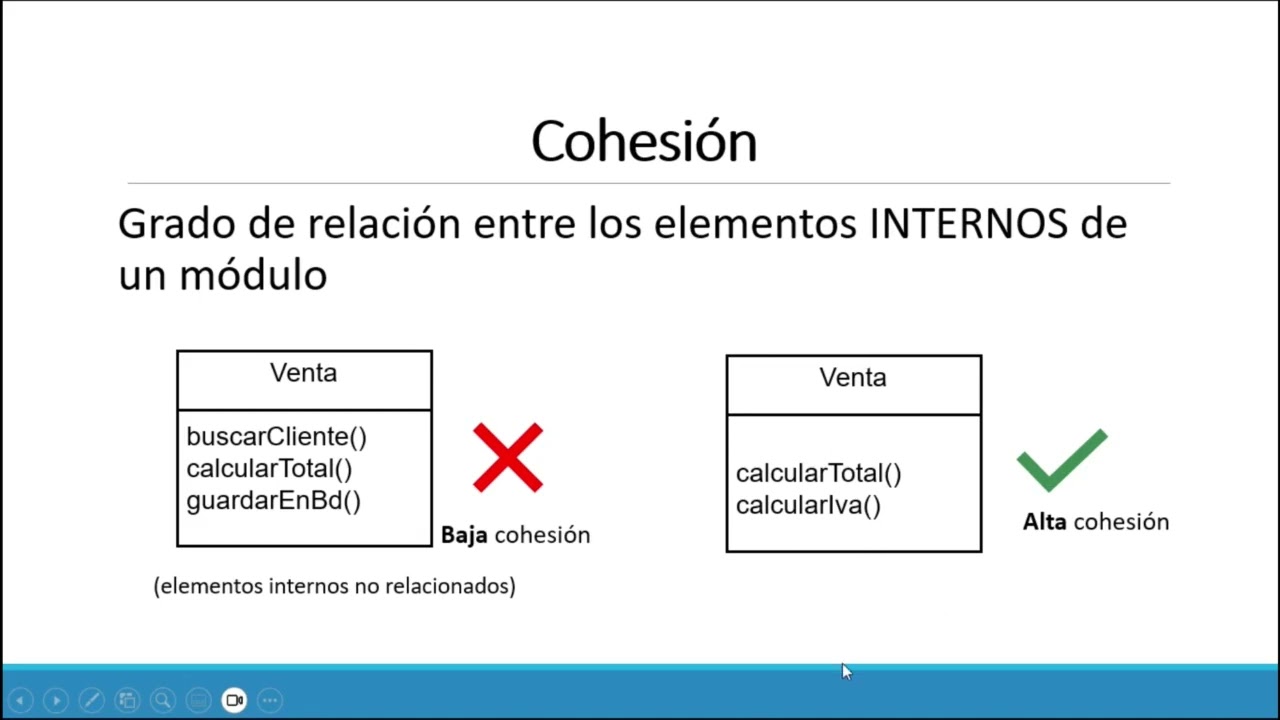 Cohesión

Grado de relación entre los elementos INTERNOS de un módulo

Venta

buscarCliente()
calcularTotal()
guardarEnBd()

Baja cohesión

(elementos internos no relacionados)

Venta

calcularTotal()
calcularIva()

Alta cohesión